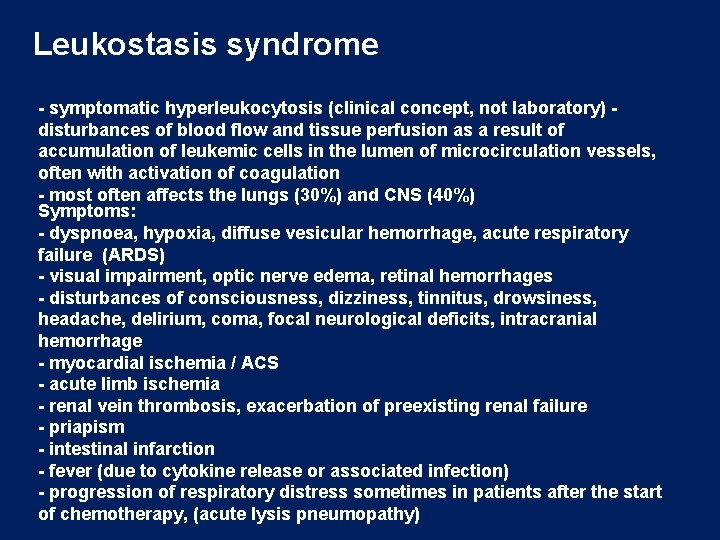 Leukostasis syndrome

- symptomatic hyperleukocytosis (clinical concept, not laboratory) - disturbances of blood flow and tissue perfusion as a result of accumulation of leukemic cells in the lumen of microcirculation vessels, often with activation of coagulation
- most often affects the lungs (30%) and CNS (40%)
Symptoms:
- dyspnoea, hypoxia, diffuse vesicular hemorrhage, acute respiratory failure (ARDS)
- visual impairment, optic nerve edema, retinal hemorrhages
- disturbances of consciousness, dizziness, tinnitus, drowsiness, headache, delirium, coma, focal neurological deficits, intracranial hemorrhage
- myocardial ischemia / ACS
- acute limb ischemia
- renal vein thrombosis, exacerbation of preexisting renal failure
- priapism
- intestinal infarction
- fever (due to cytokine release or associated infection)
- progression of respiratory distress sometimes in patients after the start of chemotherapy, (acute lysis pneumopathy)